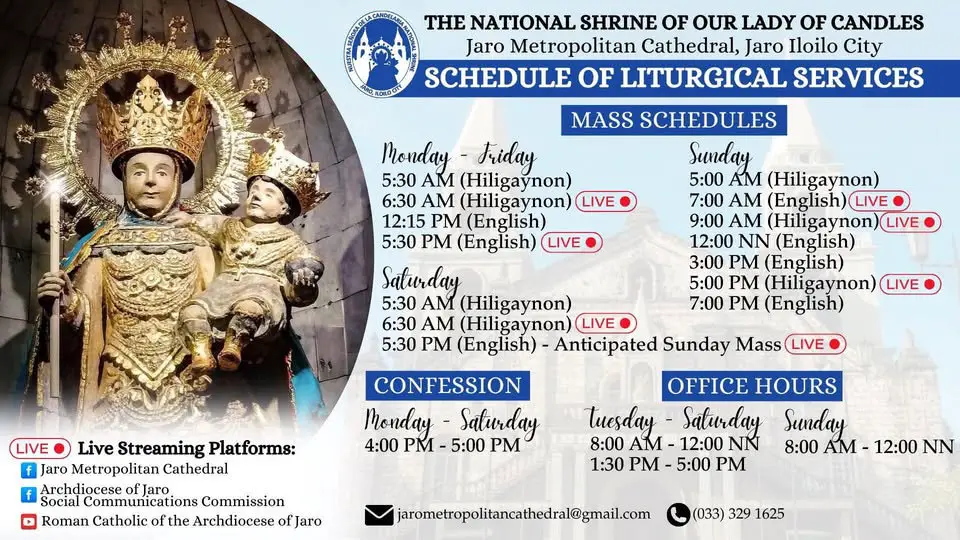 NUESTRA SEÑORA DE LA CANDELARIA NATIONAL SHRINE
JARO, ILOILO CITY

THE NATIONAL SHRINE OF OUR LADY OF CANDLES
Jaro Metropolitan Cathedral, Jaro Iloilo City

SCHEDULE OF LITURGICAL SERVICES

MASS SCHEDULES

Monday - Friday
5:30 AM (Hiligaynon)
6:30 AM (Hiligaynon) LIVE
12:15 PM (English)
5:30 PM (English) LIVE

Saturday
5:30 AM (Hiligaynon)
6:30 AM (Hiligaynon) LIVE
5:30 PM (English) - Anticipated Sunday Mass LIVE

Sunday
5:00 AM (Hiligaynon)
7:00 AM (English) LIVE
9:00 AM (Hiligaynon) LIVE
12:00 NN (English)
3:00 PM (English)
5:00 PM (Hiligaynon) LIVE
7:00 PM (English)

CONFESSION
Monday - Saturday
4:00 PM - 5:00 PM

OFFICE HOURS
Tuesday - Saturday
8:00 AM - 12:00 NN
1:30 PM - 5:00 PM

Sunday
8:00 AM - 12:00 NN

LIVE Live Streaming Platforms:
Jaro Metropolitan Cathedral
Archdiocese of Jaro Social Communications Commission
Roman Catholic of the Archdiocese of Jaro

jarometropolitancathedral@gmail.com
(033) 329 1625